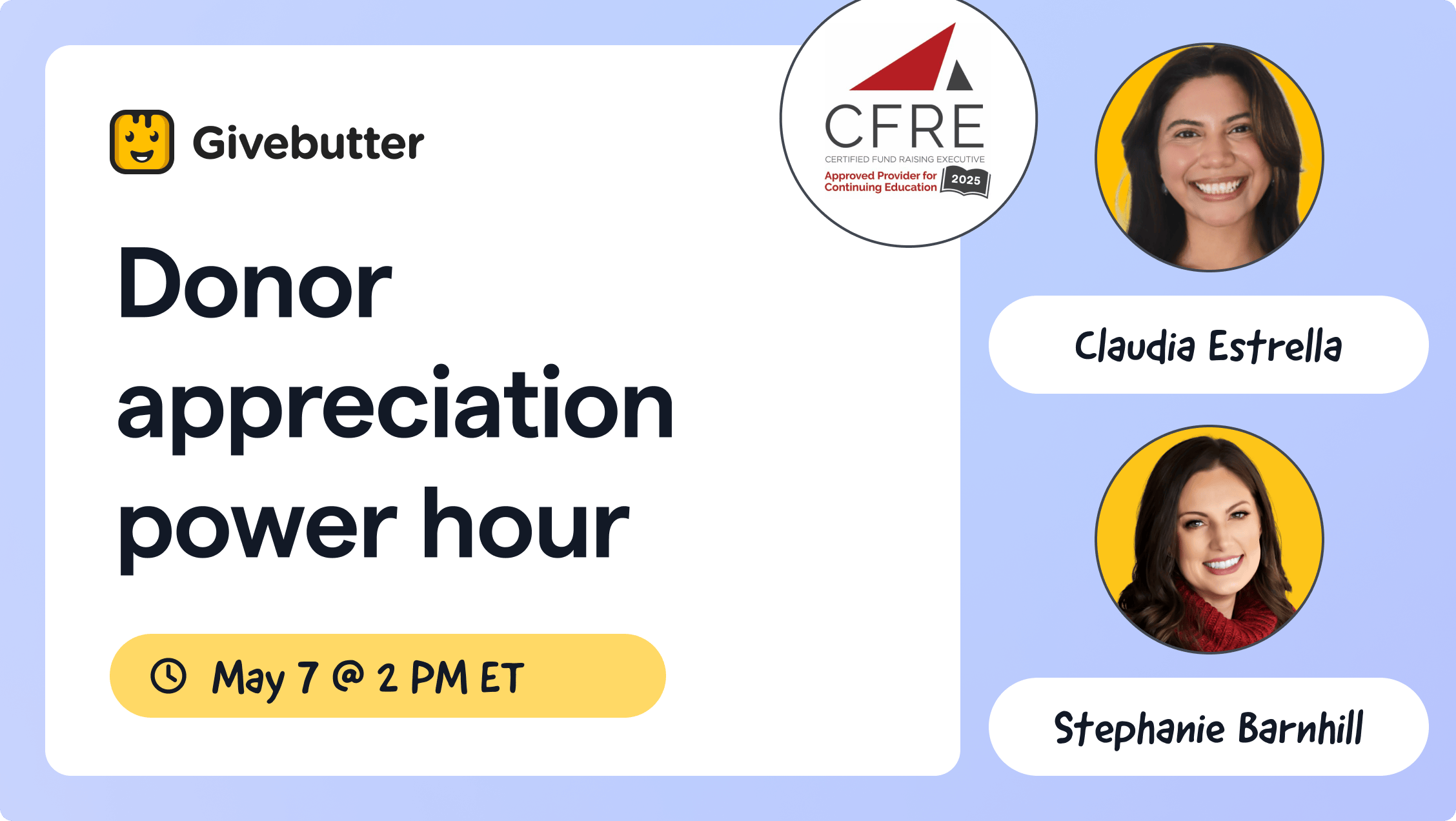 Givebutter

CFRE
CERTIFIED FUND RAISING EXECUTIVE
Approved Provider for Continuing Education
2025

Donor appreciation power hour

May 7 @ 2 PM ET

Claudia Estrella

Stephanie Barnhill